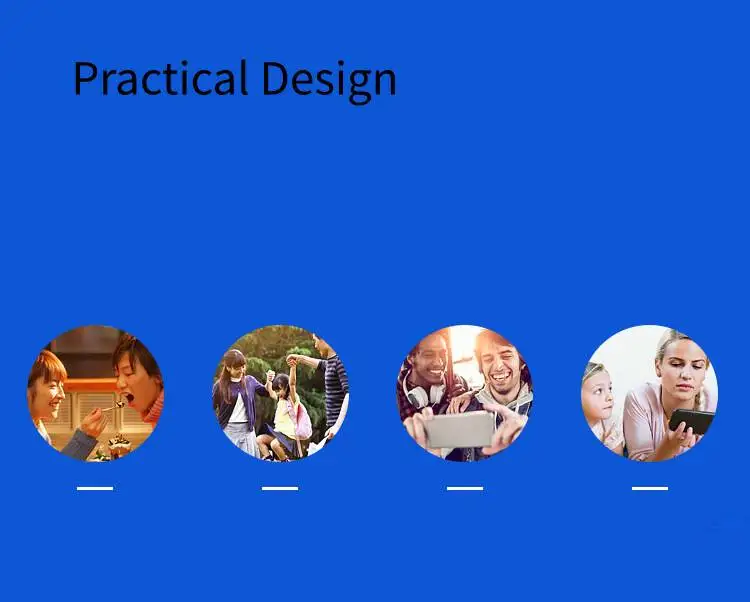 Practical Design